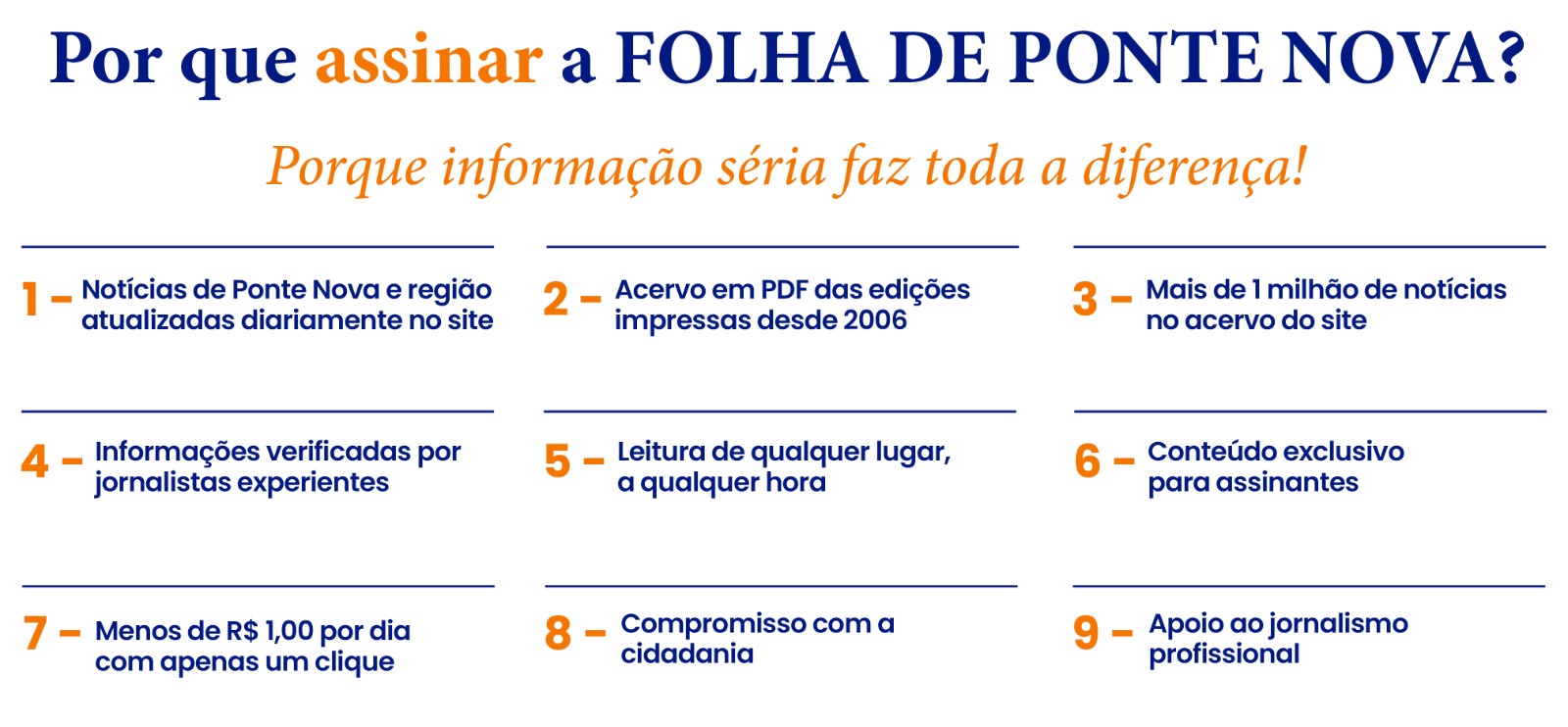 Por que assinar a FOLHA DE PONTE NOVA?

Porque informação séria faz toda a diferença!

1 - Notícias de Ponte Nova e região atualizadas diariamente no site

2 - Acervo em PDF das edições impressas desde 2006

3 - Mais de 1 milhão de notícias no acervo do site

4 - Informações verificadas por jornalistas experientes

5 - Leitura de qualquer lugar, a qualquer hora

6 - Conteúdo exclusivo para assinantes

7 - Menos de R$ 1,00 por dia com apenas um clique

8 - Compromisso com a cidadania

9 - Apoio ao jornalismo profissional